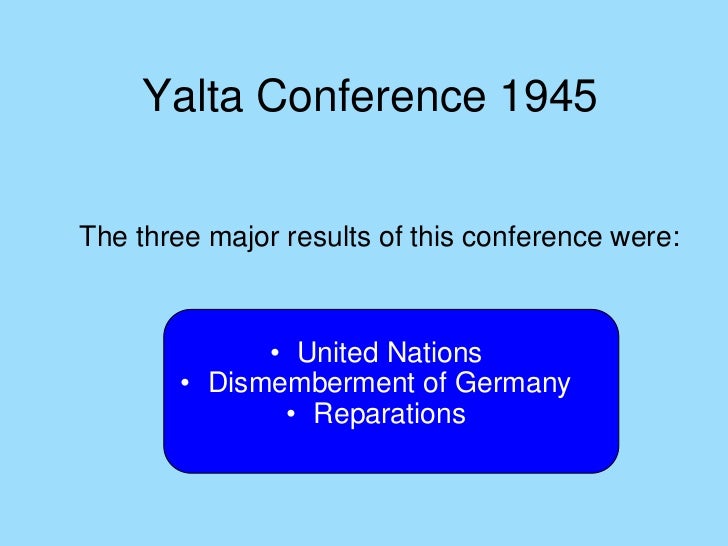 Yalta Conference 1945

The three major results of this conference were:

• United Nations
• Dismemberment of Germany
• Reparations